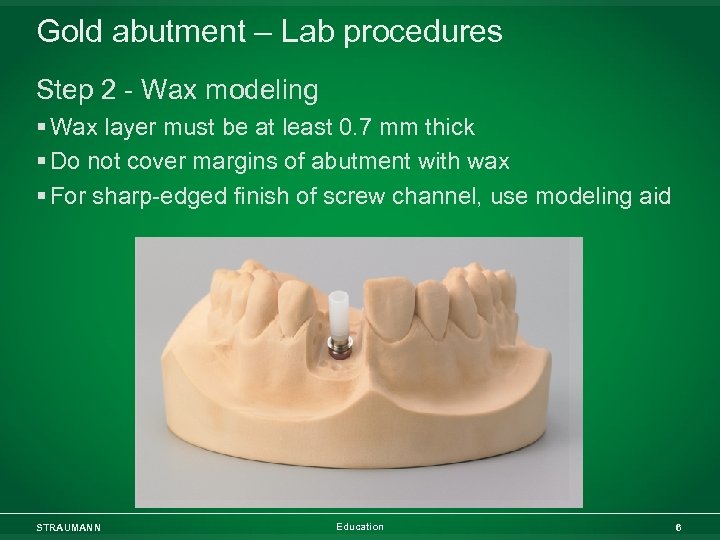 Gold abutment – Lab procedures

Step 2 - Wax modeling

▪ Wax layer must be at least 0.7 mm thick
▪ Do not cover margins of abutment with wax
▪ For sharp-edged finish of screw channel, use modeling aid

STRAUMANN Education 6